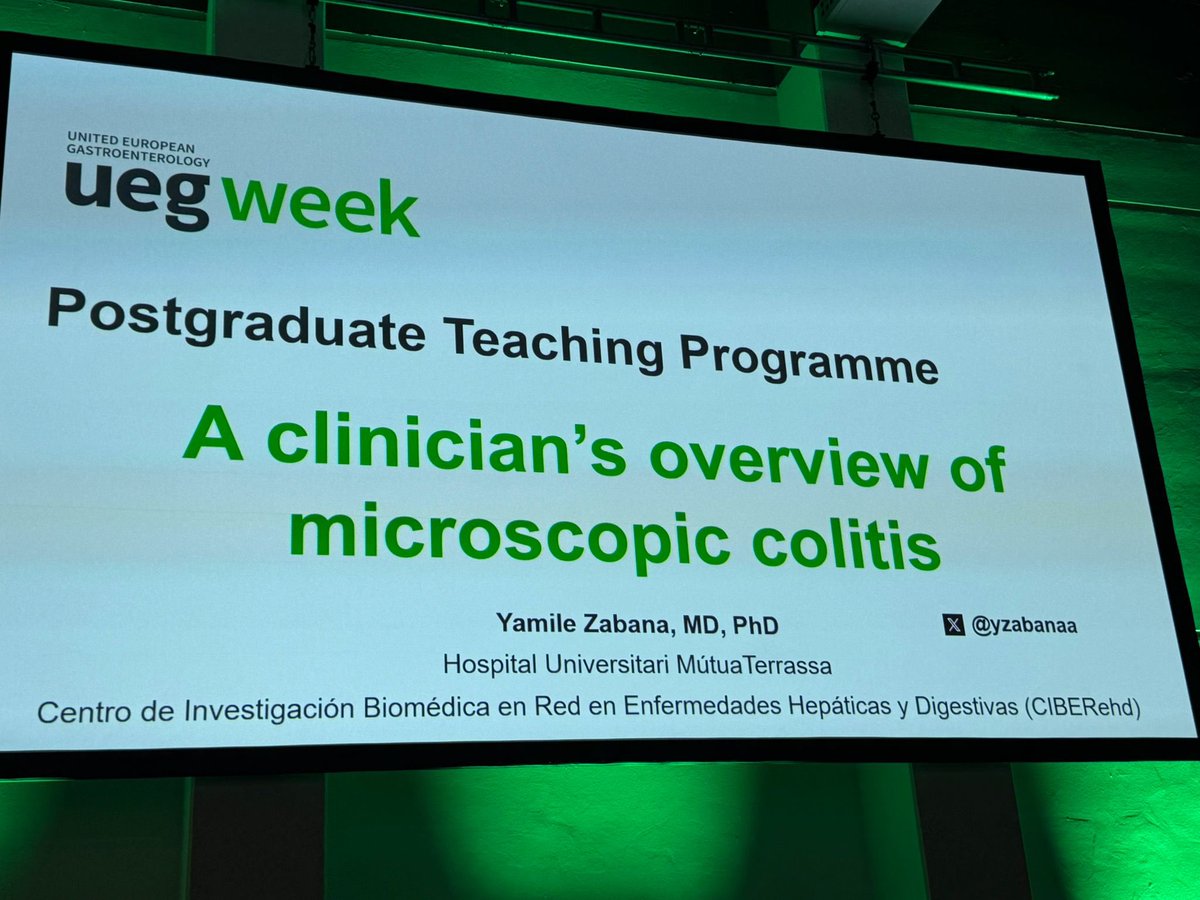 UNITED EUROPEAN GASTROENTEROLOGY
ueg week

Postgraduate Teaching Programme

A clinician's overview of microscopic colitis

Yamile Zabana, MD, PhD

@yzabanaa

Hospital Universitari MútuaTerrassa

Centro de Investigación Biomédica en Red en Enfermedades Hepáticas y Digestivas (CIBERehd)